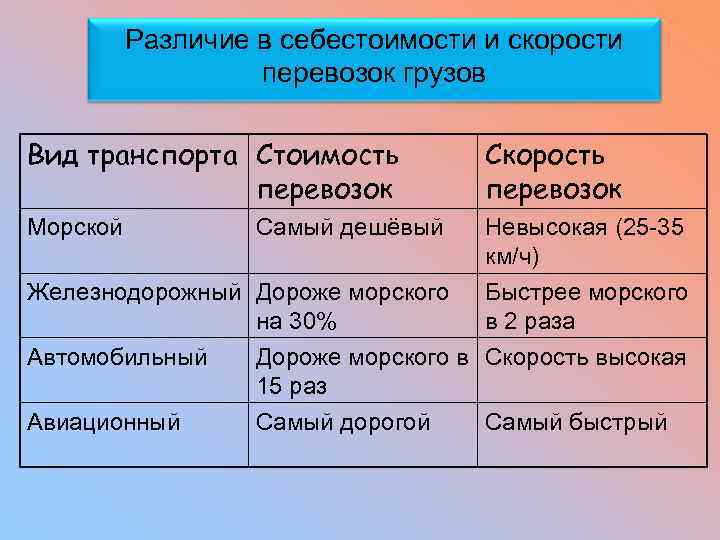 Различие в себестоимости и скорости перевозок грузов

| Вид транспорта | Стоимость перевозок | Скорость перевозок |
|---|---|---|
| Морской | Самый дешёвый | Невысокая (25-35 км/ч) |
| Железнодорожный | Дороже морского на 30% | Быстрее морского в 2 раза |
| Автомобильный | Дороже морского в 15 раз | Скорость высокая |
| Авиационный | Самый дорогой | Самый быстрый |